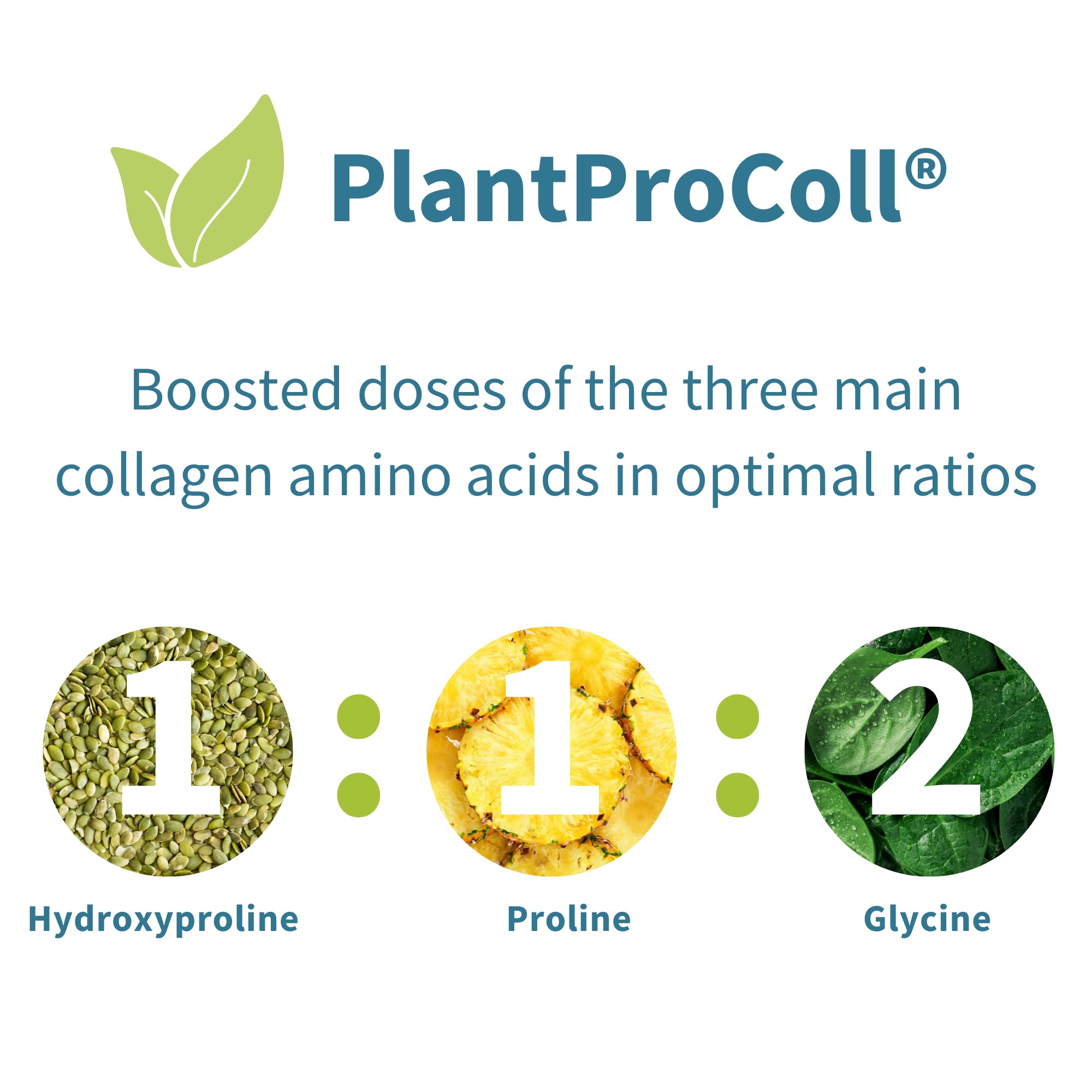 PlantProColl®

Boosted doses of the three main collagen amino acids in optimal ratios

1 : 1 : 2

Hydroxyproline

Proline

Glycine